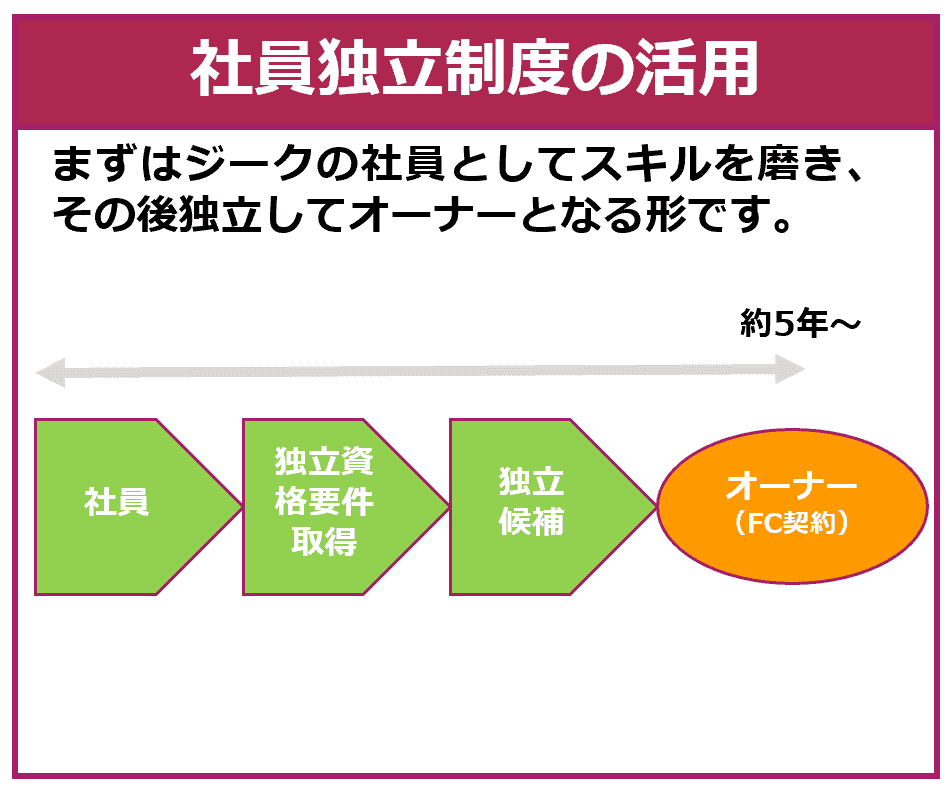 社員独立制度の活用

まずはジークの社員としてスキルを磨き、その後独立してオーナーとなる形です。

約5年～

社員

独立資格要件取得

独立候補

オーナー
（FC契約）